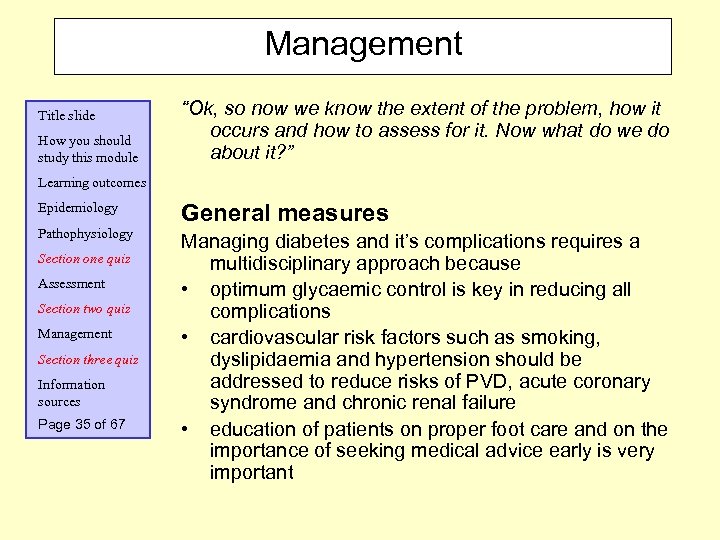 Management

Title slide

How you should study this module

Learning outcomes

Epidemiology

Pathophysiology

Section one quiz

Assessment

Section two quiz

Management

Section three quiz

Information sources

Page 35 of 67

"Ok, so now we know the extent of the problem, how it occurs and how to assess for it. Now what do we do about it?"

General measures

Managing diabetes and it's complications requires a multidisciplinary approach because

• optimum glycaemic control is key in reducing all complications

• cardiovascular risk factors such as smoking, dyslipidaemia and hypertension should be addressed to reduce risks of PVD, acute coronary syndrome and chronic renal failure

• education of patients on proper foot care and on the importance of seeking medical advice early is very important